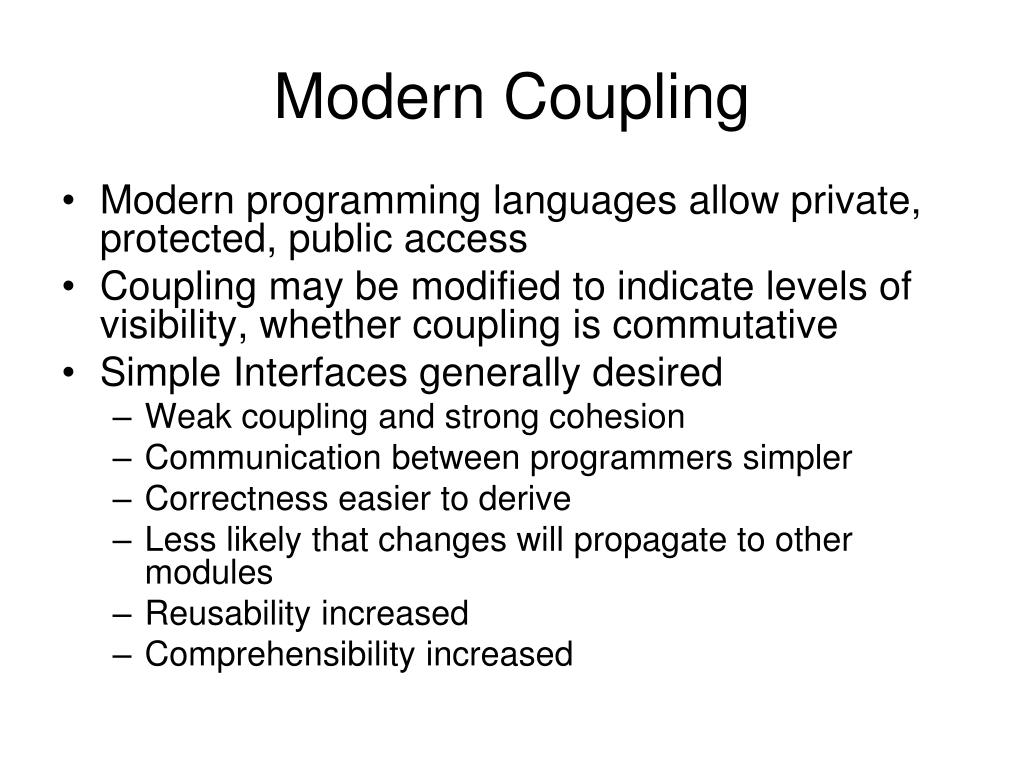 Modern Coupling

• Modern programming languages allow private, protected, public access
• Coupling may be modified to indicate levels of visibility, whether coupling is commutative
• Simple Interfaces generally desired
– Weak coupling and strong cohesion
– Communication between programmers simpler
– Correctness easier to derive
– Less likely that changes will propagate to other modules
– Reusability increased
– Comprehensibility increased